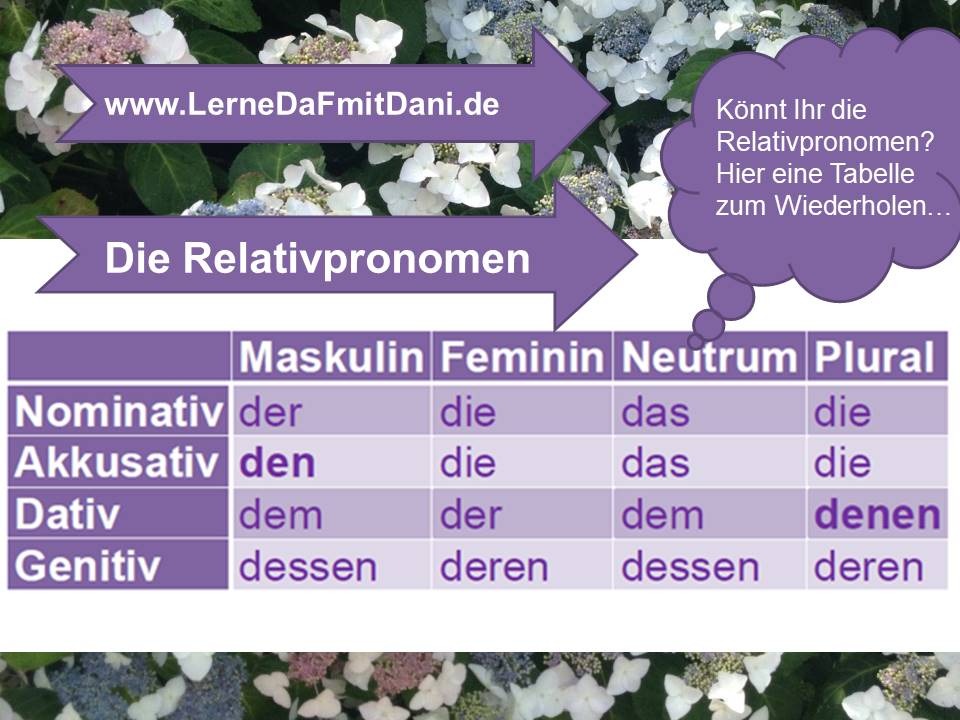 www.LerneDaFmitDani.de

Könnt Ihr die Relativpronomen? Hier eine Tabelle zum Wiederholen…

Die Relativpronomen

| | Maskulin | Feminin | Neutrum | Plural |
|---|---|---|---|---|
| Nominativ | der | die | das | die |
| Akkusativ | den | die | das | die |
| Dativ | dem | der | dem | denen |
| Genitiv | dessen | deren | dessen | deren |